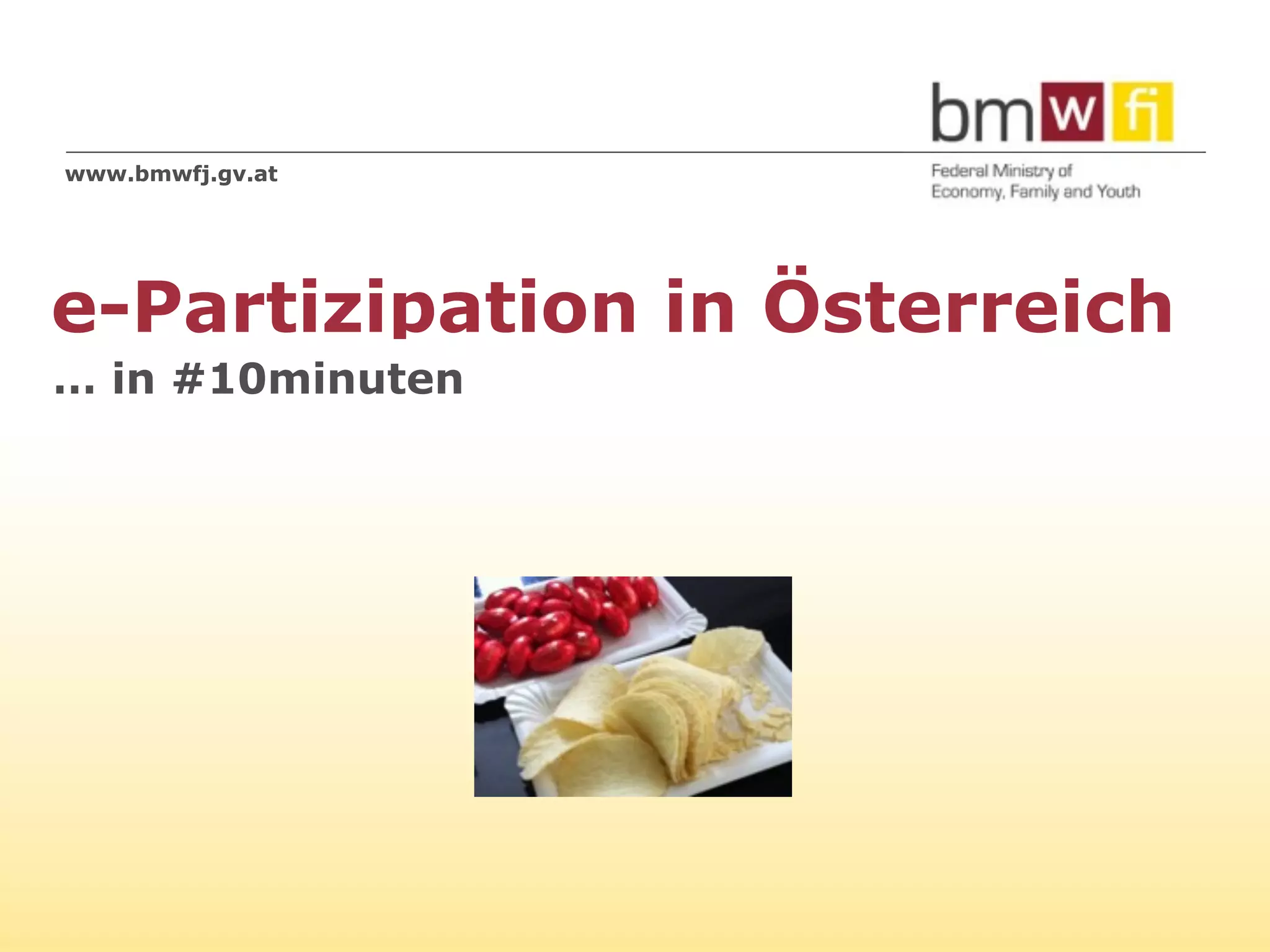 bmwfj

www.bmwfj.gv.at

Federal Ministry of Economy, Family and Youth

e-Partizipation in Österreich

... in #10minuten